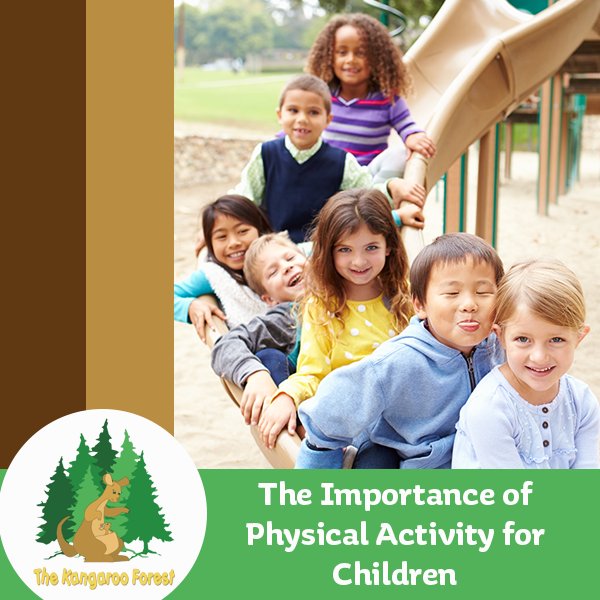 The Kangaroo Forest

The Importance of Physical Activity for Children